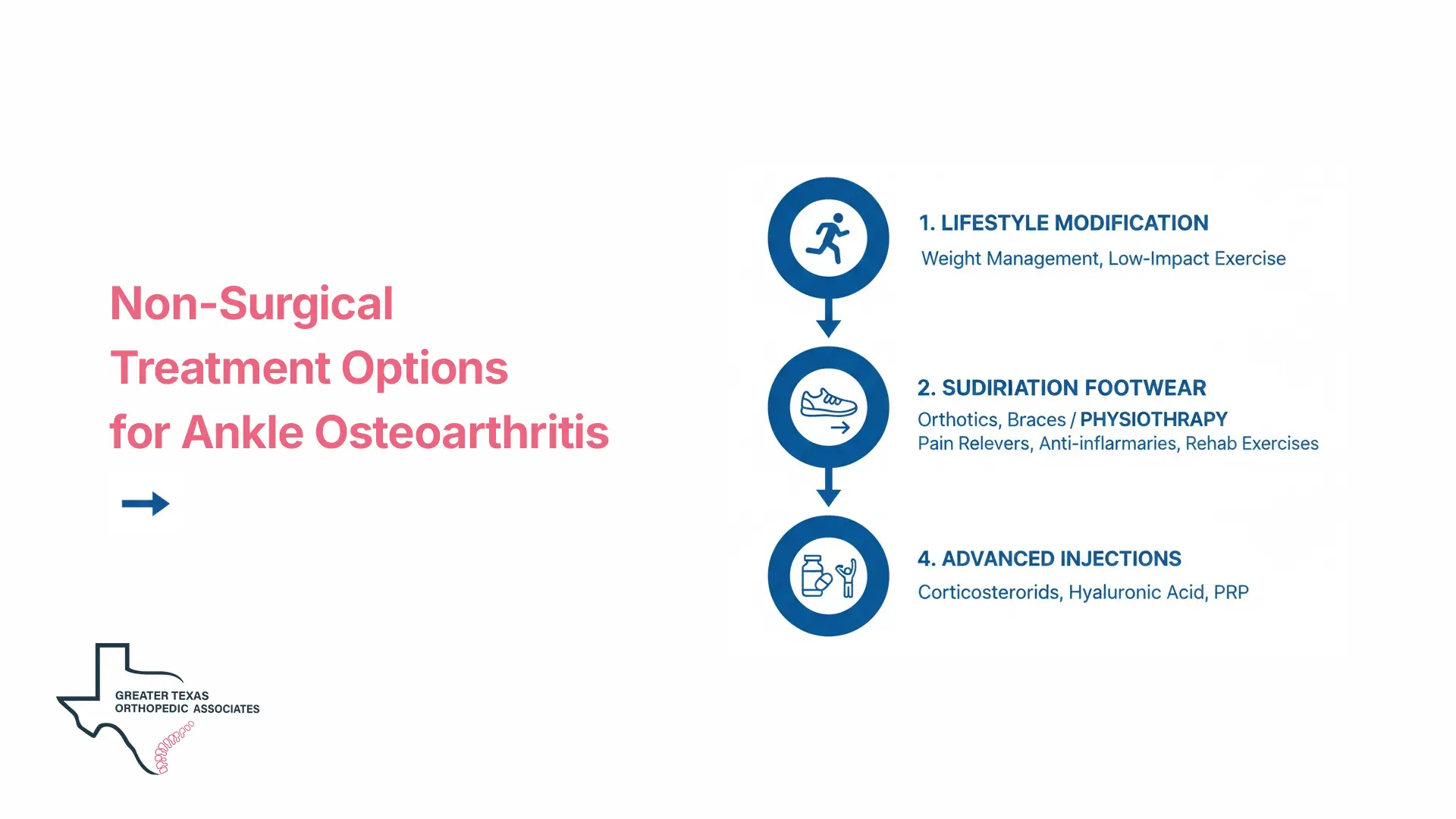 Non-Surgical Treatment Options for Ankle Osteoarthritis

1. LIFESTYLE MODIFICATION
Weight Management, Low-Impact Exercise

2. SUDIRIATION FOOTWEAR
Orthotics, Braces / PHYSIOTHRAPY
Pain Relevers, Anti-inflarmaries, Rehab Exercises

4. ADVANCED INJECTIONS
Corticosterorids, Hyaluronic Acid, PRP

GREATER TEXAS ORTHOPEDIC ASSOCIATES